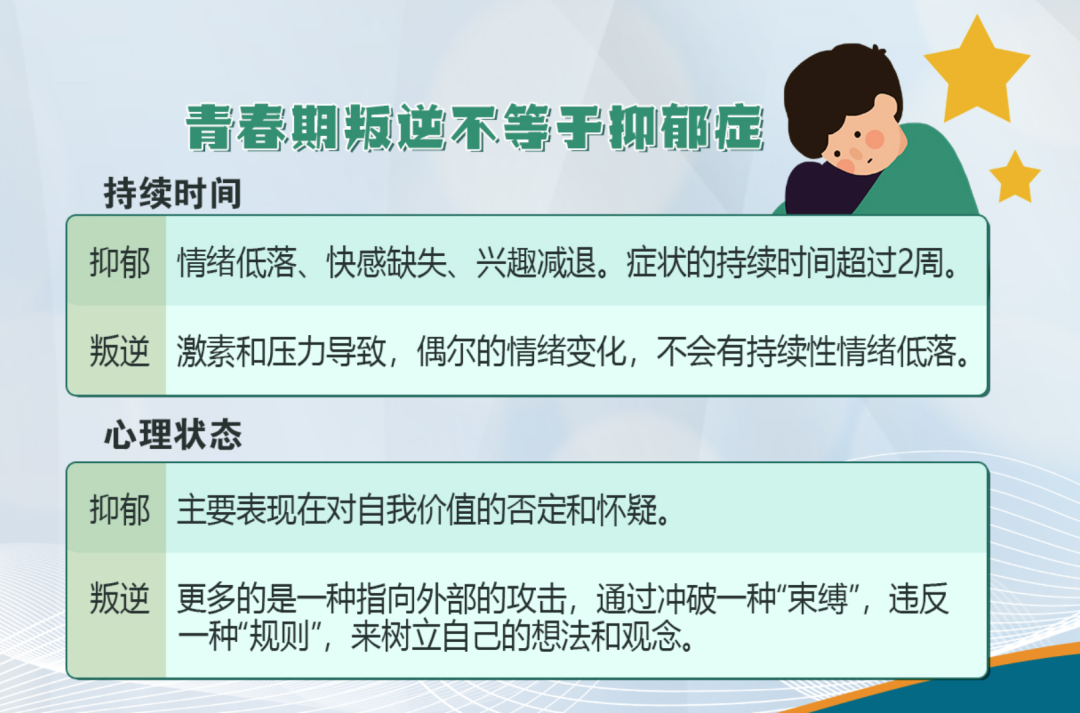 青春期叛逆不等于抑郁症

持续时间

| 抑郁 | 情绪低落、快感缺失、兴趣减退。症状的持续时间超过2周。 |
|---|---|
| 叛逆 | 激素和压力导致，偶尔的情绪变化，不会有持续性情绪低落。 |

心理状态

| 抑郁 | 主要表现在对自我价值的否定和怀疑。 |
|---|---|
| 叛逆 | 更多的是一种指向外部的攻击，通过冲破一种“束缚”，违反一种“规则”，来树立自己的想法和观念。 |